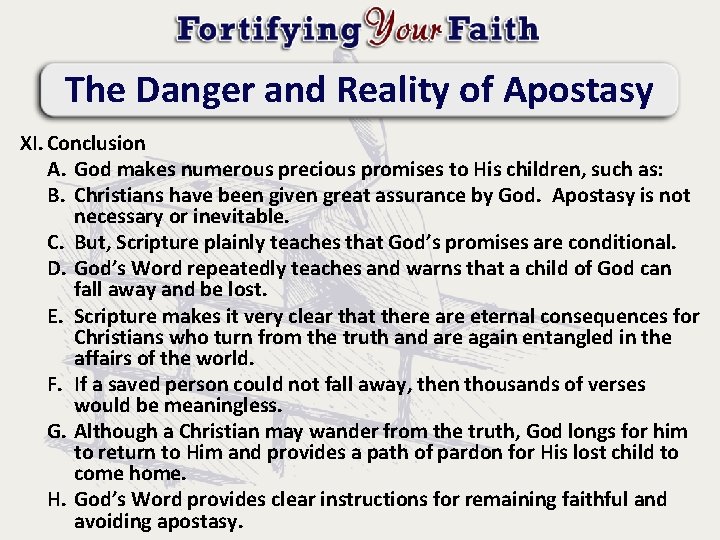 Fortifying Your Faith

The Danger and Reality of Apostasy

XI. Conclusion

A. God makes numerous precious promises to His children, such as:

B. Christians have been given great assurance by God. Apostasy is not necessary or inevitable.

C. But, Scripture plainly teaches that God's promises are conditional.

D. God's Word repeatedly teaches and warns that a child of God can fall away and be lost.

E. Scripture makes it very clear that there are eternal consequences for Christians who turn from the truth and are again entangled in the affairs of the world.

F. If a saved person could not fall away, then thousands of verses would be meaningless.

G. Although a Christian may wander from the truth, God longs for him to return to Him and provides a path of pardon for His lost child to come home.

H. God's Word provides clear instructions for remaining faithful and avoiding apostasy.